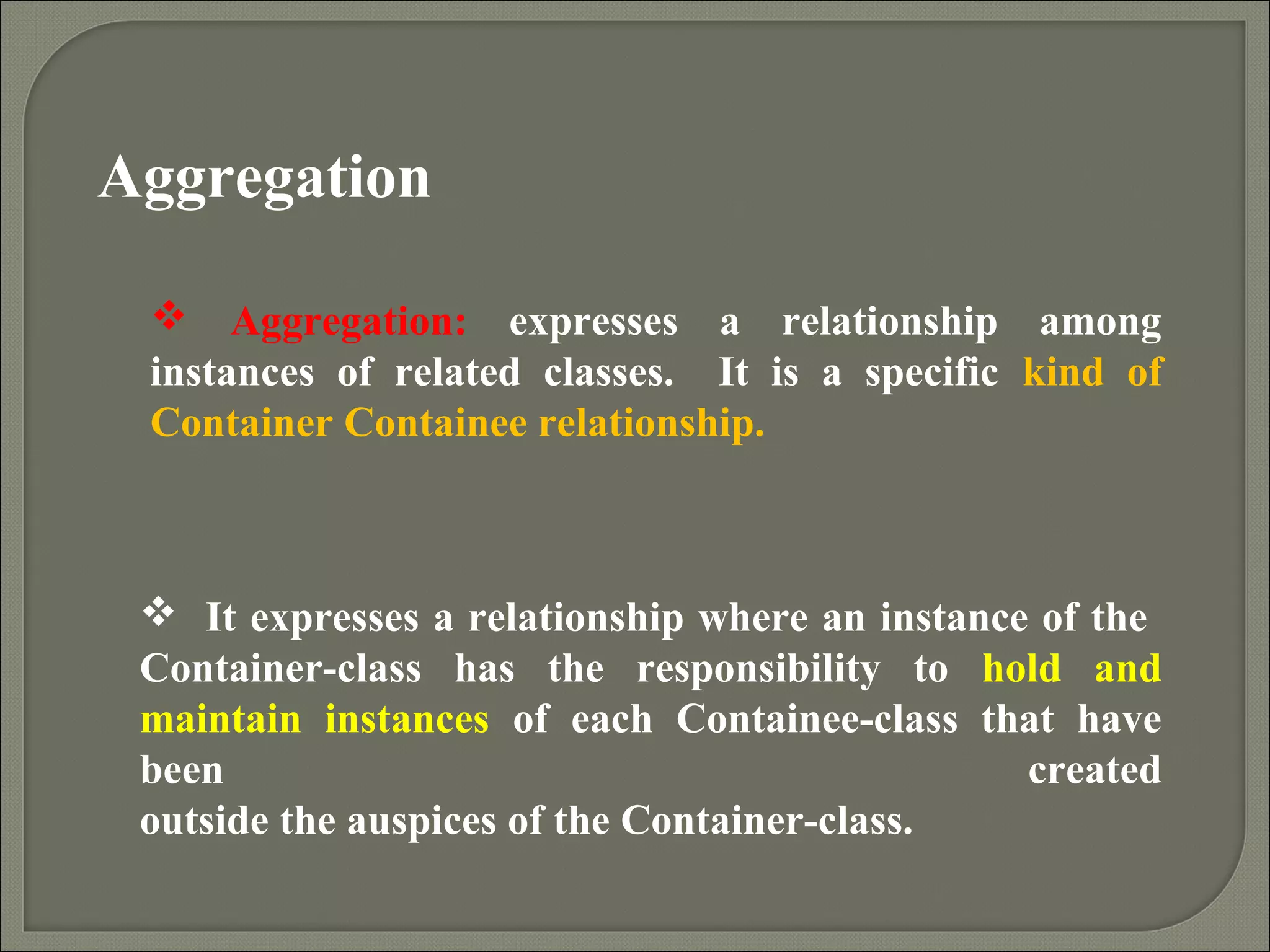 Aggregation

❖ Aggregation: expresses a relationship among instances of related classes. It is a specific kind of Container Containee relationship.

❖ It expresses a relationship where an instance of the Container-class has the responsibility to hold and maintain instances of each Containee-class that have been created outside the auspices of the Container-class.